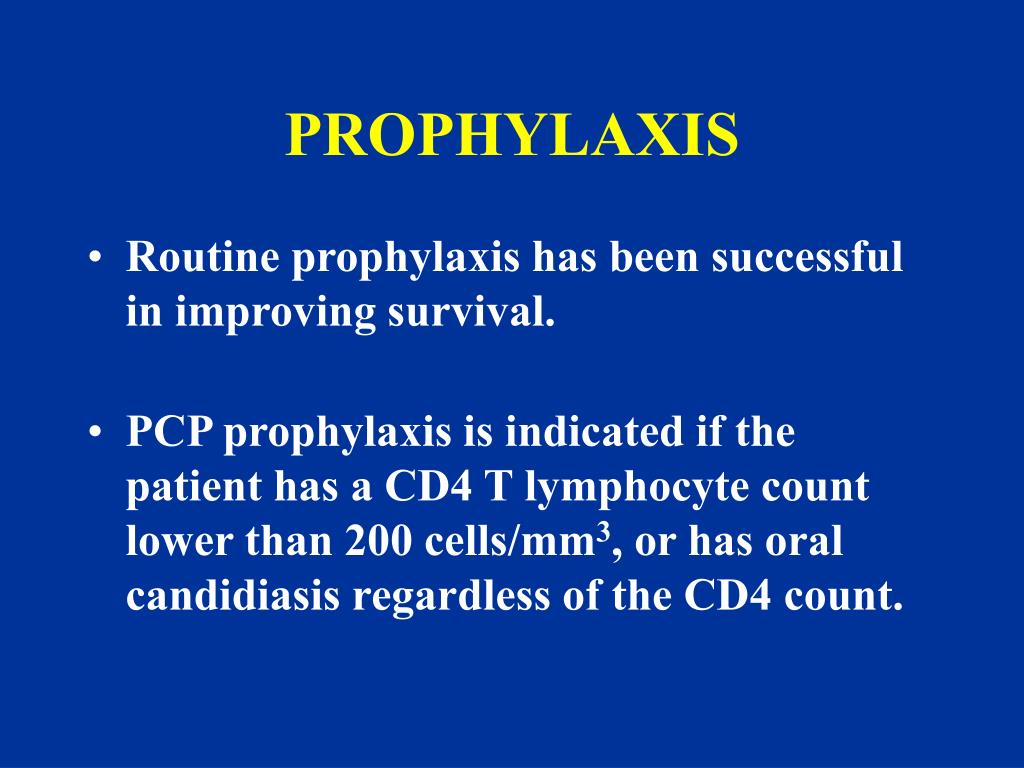 PROPHYLAXIS

• Routine prophylaxis has been successful in improving survival.

• PCP prophylaxis is indicated if the patient has a CD4 T lymphocyte count lower than 200 cells/mm$^3$, or has oral candidiasis regardless of the CD4 count.